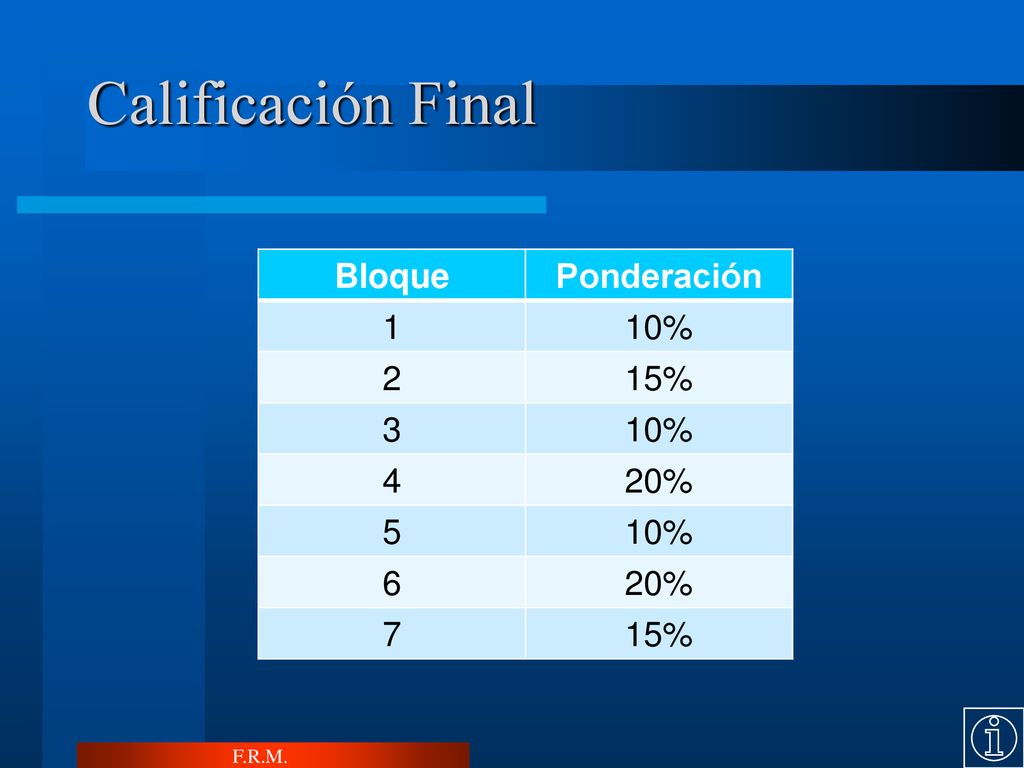 Calificación Final

| Bloque | Ponderación |
|---|---|
| 1 | 10% |
| 2 | 15% |
| 3 | 10% |
| 4 | 20% |
| 5 | 10% |
| 6 | 20% |
| 7 | 15% |

F.R.M.